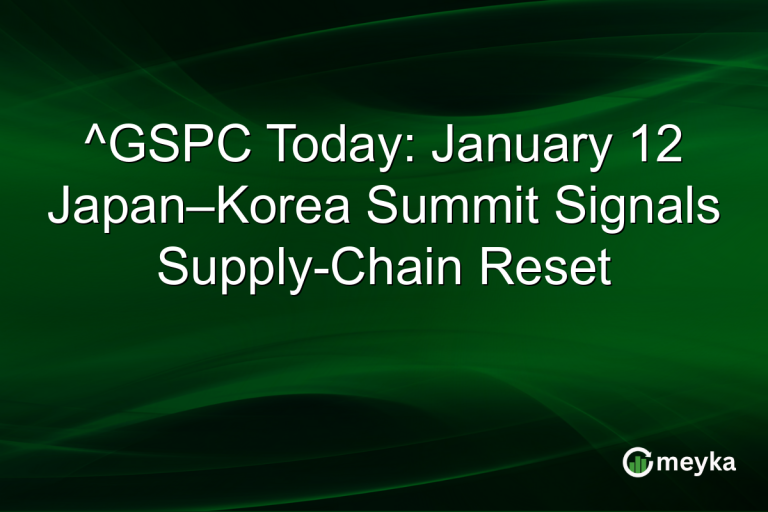 ^GSPC Today: January 12 Japan–Korea Summit Signals Supply-Chain Reset

meyka